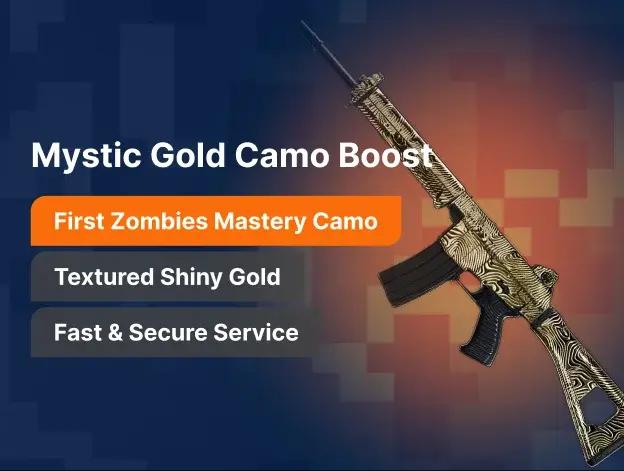 Mystic Gold Camo Boost

First Zombies Mastery Camo

Textured Shiny Gold

Fast & Secure Service